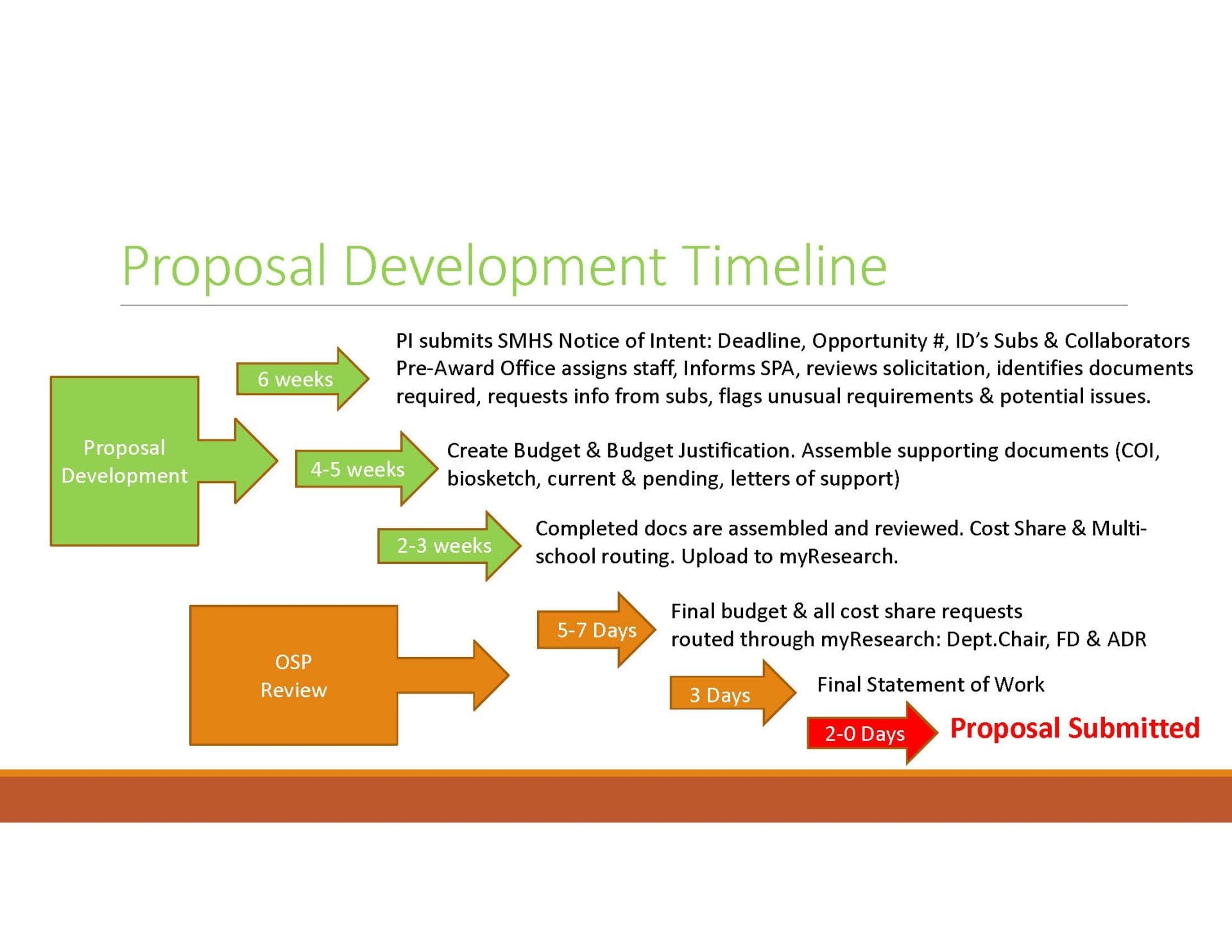 Proposal Development Timeline

Proposal Development

6 weeks

PI submits SMHS Notice of Intent: Deadline, Opportunity #, ID's Subs & Collaborators
Pre-Award Office assigns staff, Informs SPA, reviews solicitation, identifies documents required, requests info from subs, flags unusual requirements & potential issues.

4-5 weeks

Create Budget & Budget Justification. Assemble supporting documents (COI, biosketch, current & pending, letters of support)

2-3 weeks

Completed docs are assembled and reviewed. Cost Share & Multi-school routing. Upload to myResearch.

OSP Review

5-7 Days

Final budget & all cost share requests
routed through myResearch: Dept.Chair, FD & ADR

3 Days

Final Statement of Work

2-0 Days

Proposal Submitted